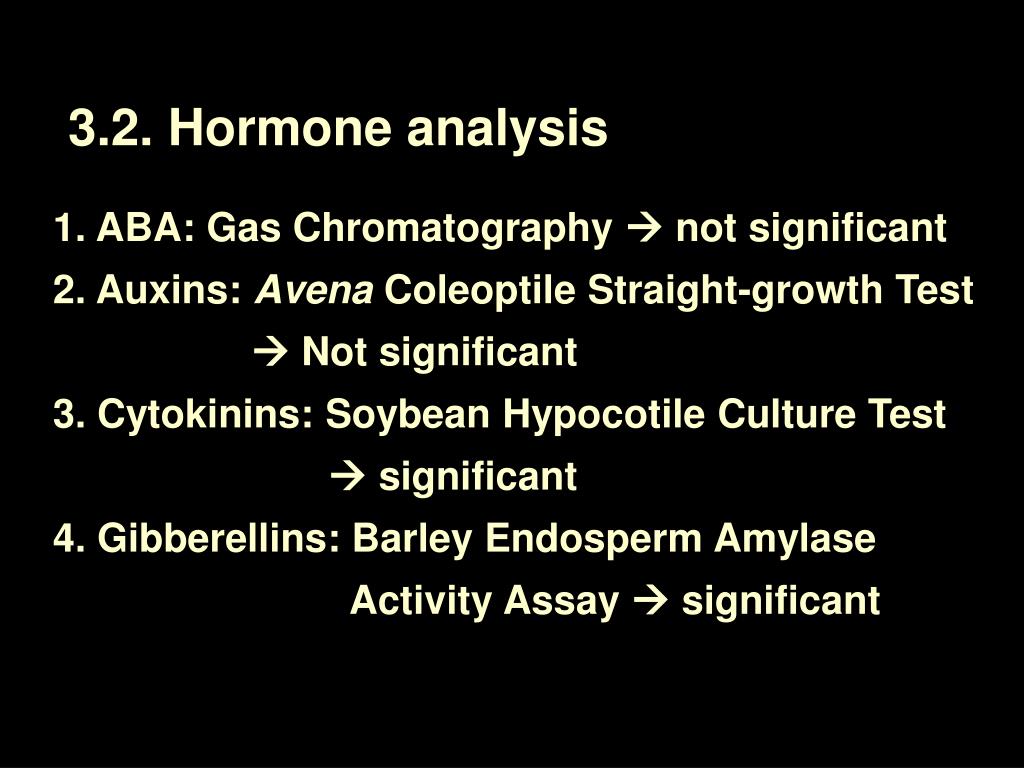 3.2. Hormone analysis

1. ABA: Gas Chromatography → not significant

2. Auxins: Avena Coleoptile Straight-growth Test → Not significant

3. Cytokinins: Soybean Hypocotile Culture Test → significant

4. Gibberellins: Barley Endosperm Amylase Activity Assay → significant